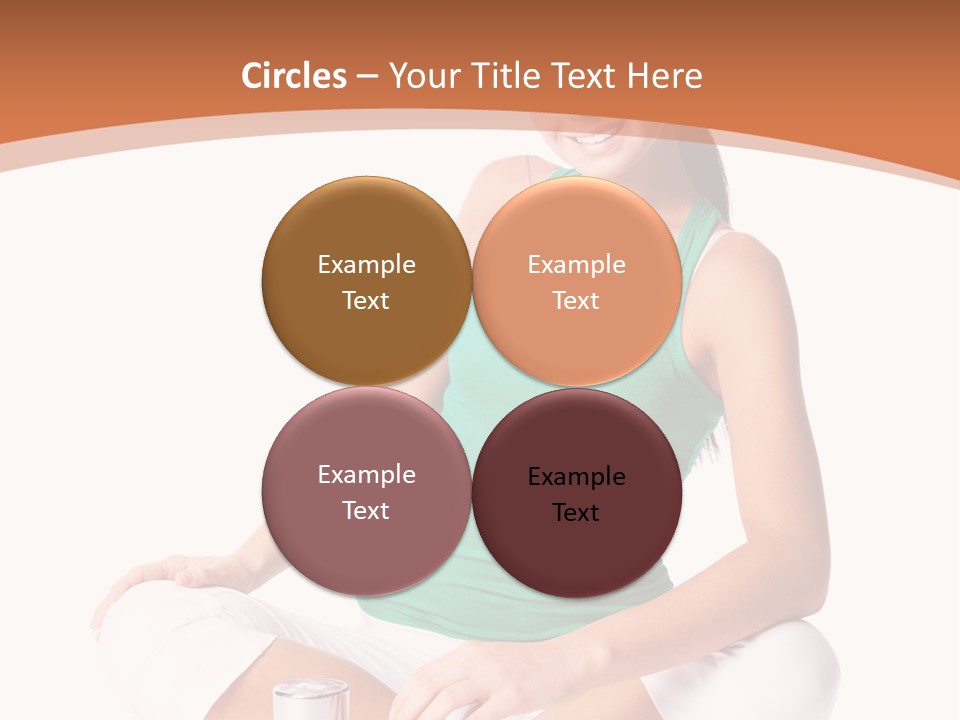 Circles – Your Title Text Here

Example Text

Example Text

Example Text

Example Text